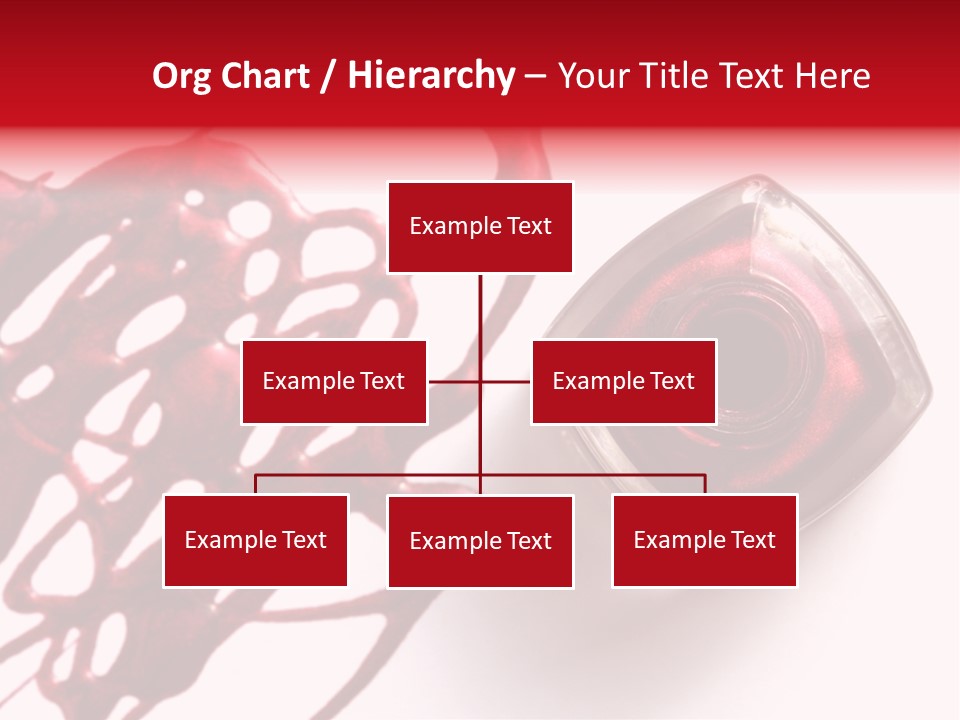 Org Chart / Hierarchy – Your Title Text Here

Example Text

Example Text

Example Text

Example Text

Example Text

Example Text